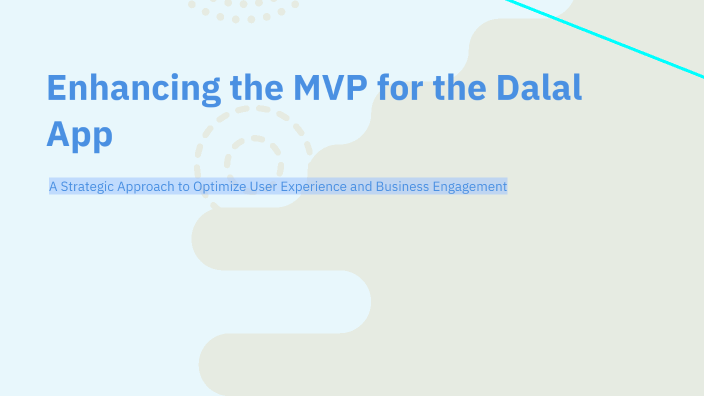 Enhancing the MVP for the Dalal App

A Strategic Approach to Optimize User Experience and Business Engagement